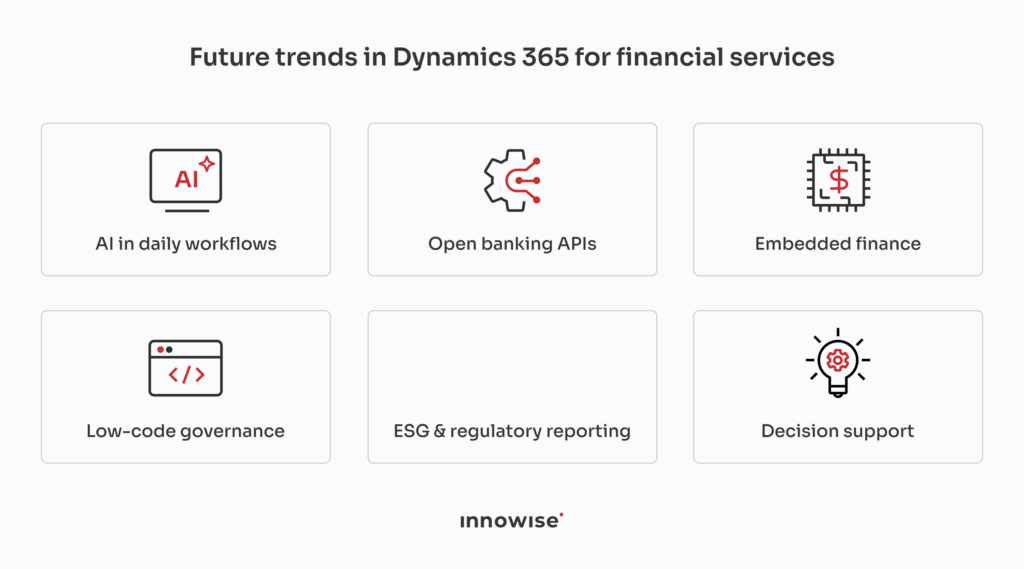 Future trends in Dynamics 365 for financial services

AI

AI in daily workflows

Open banking APIs

$

Embedded finance

</>

Low-code governance

ESG & regulatory reporting

Decision support

innowise